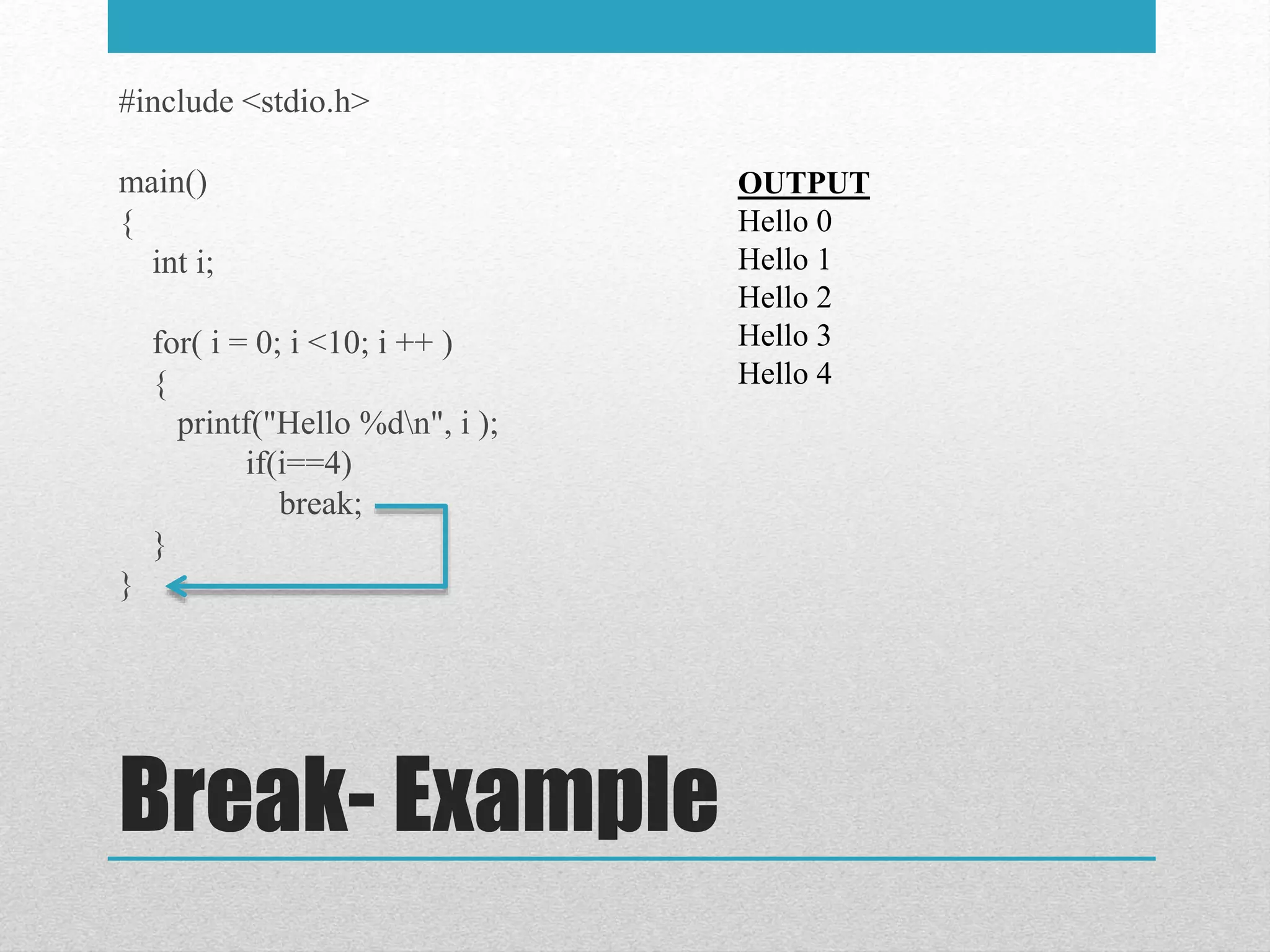 #include <stdio.h>

main()
{
int i;

for( i = 0; i <10; i ++ )
{
printf("Hello %d\n", i );
if(i==4)
break;
}
}

OUTPUT
Hello 0
Hello 1
Hello 2
Hello 3
Hello 4

Break- Example